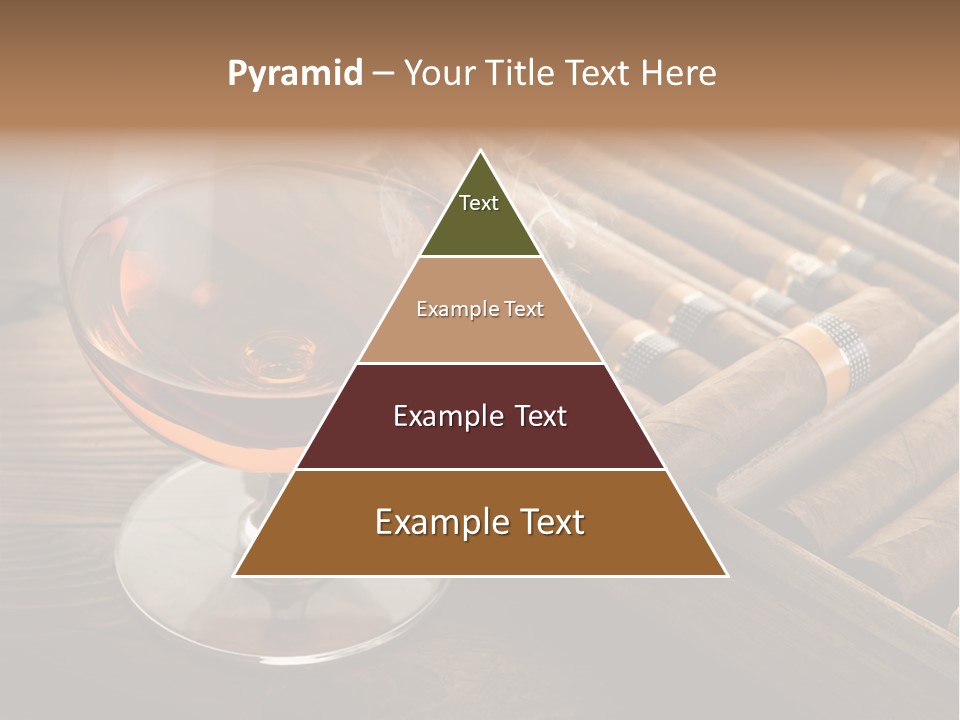 Pyramid – Your Title Text Here

Text

Example Text

Example Text

Example Text